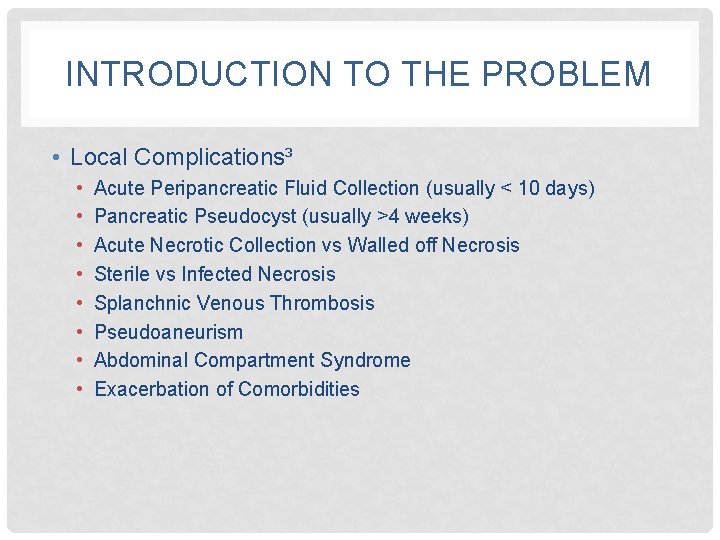 INTRODUCTION TO THE PROBLEM

• Local Complications$^3$
  • Acute Peripancreatic Fluid Collection (usually < 10 days)
  • Pancreatic Pseudocyst (usually >4 weeks)
  • Acute Necrotic Collection vs Walled off Necrosis
  • Sterile vs Infected Necrosis
  • Splanchnic Venous Thrombosis
  • Pseudoaneurism
  • Abdominal Compartment Syndrome
  • Exacerbation of Comorbidities